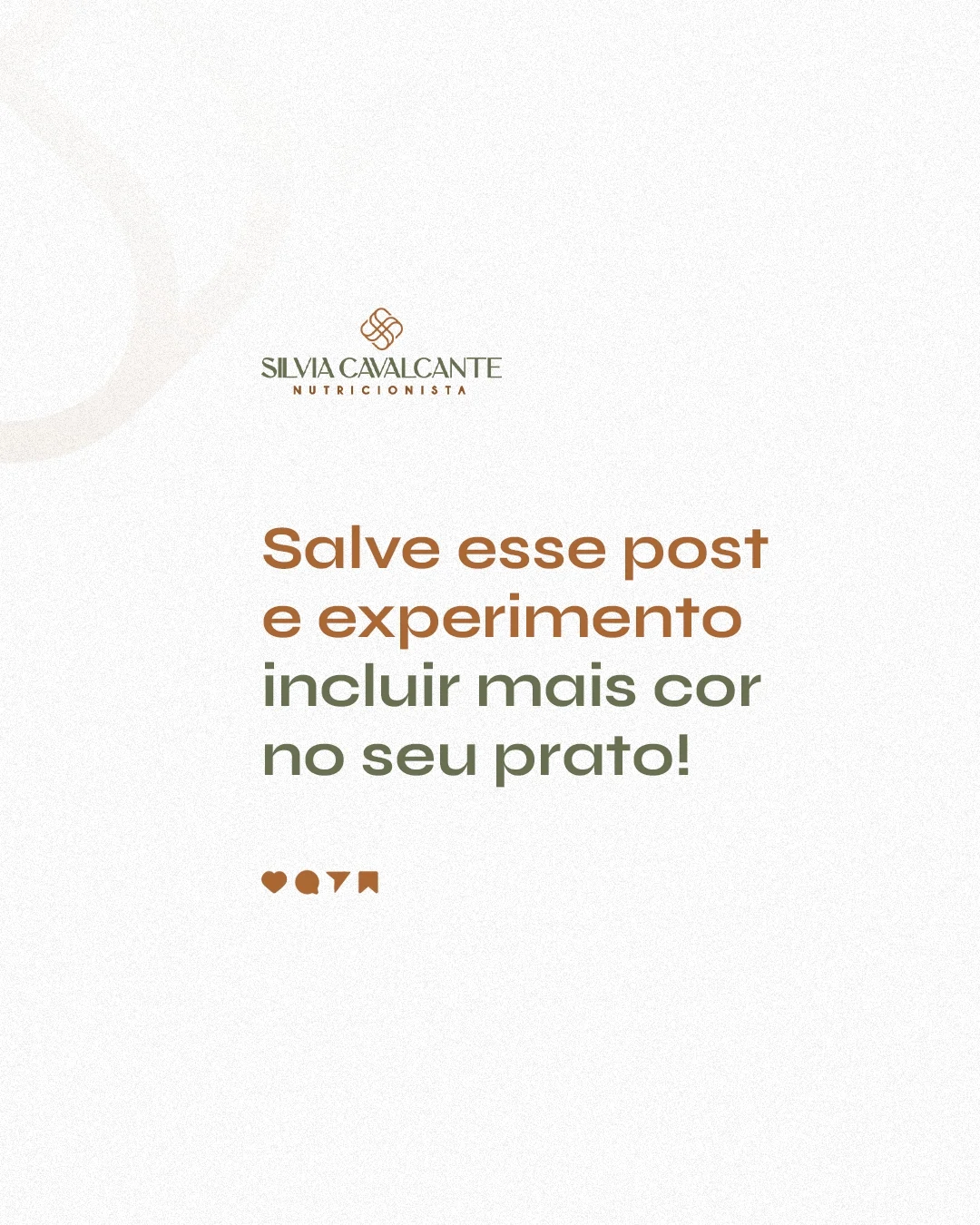 SILVIA CAVALCANTE
NUTRICIONISTA

Salve esse post e experimento incluir mais cor no seu prato!